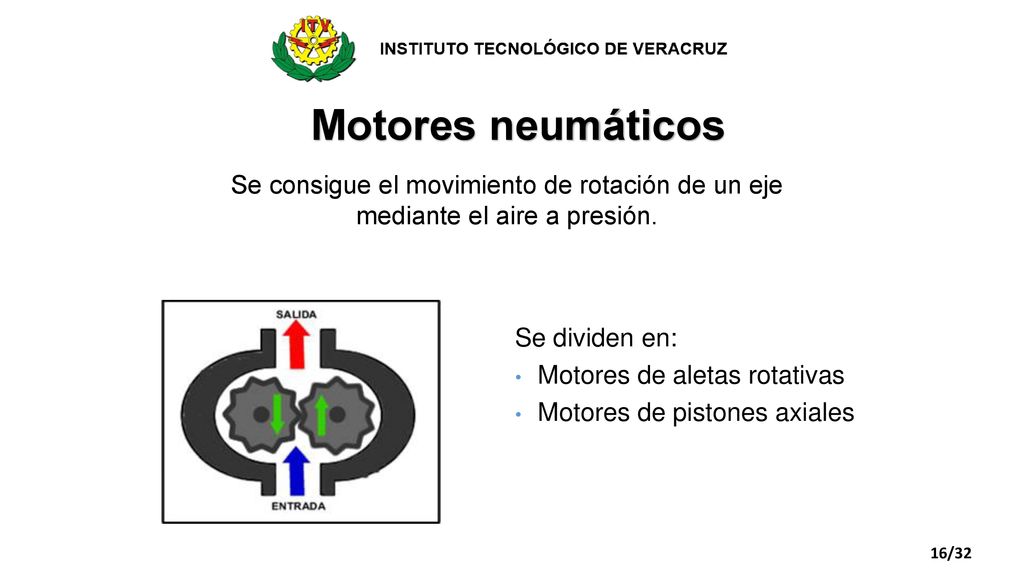 ITV

INSTITUTO TECNOLÓGICO DE VERACRUZ

Motores neumáticos

Se consigue el movimiento de rotación de un eje mediante el aire a presión.

SALIDA

ENTRADA

Se dividen en:
• Motores de aletas rotativas
• Motores de pistones axiales

16/32